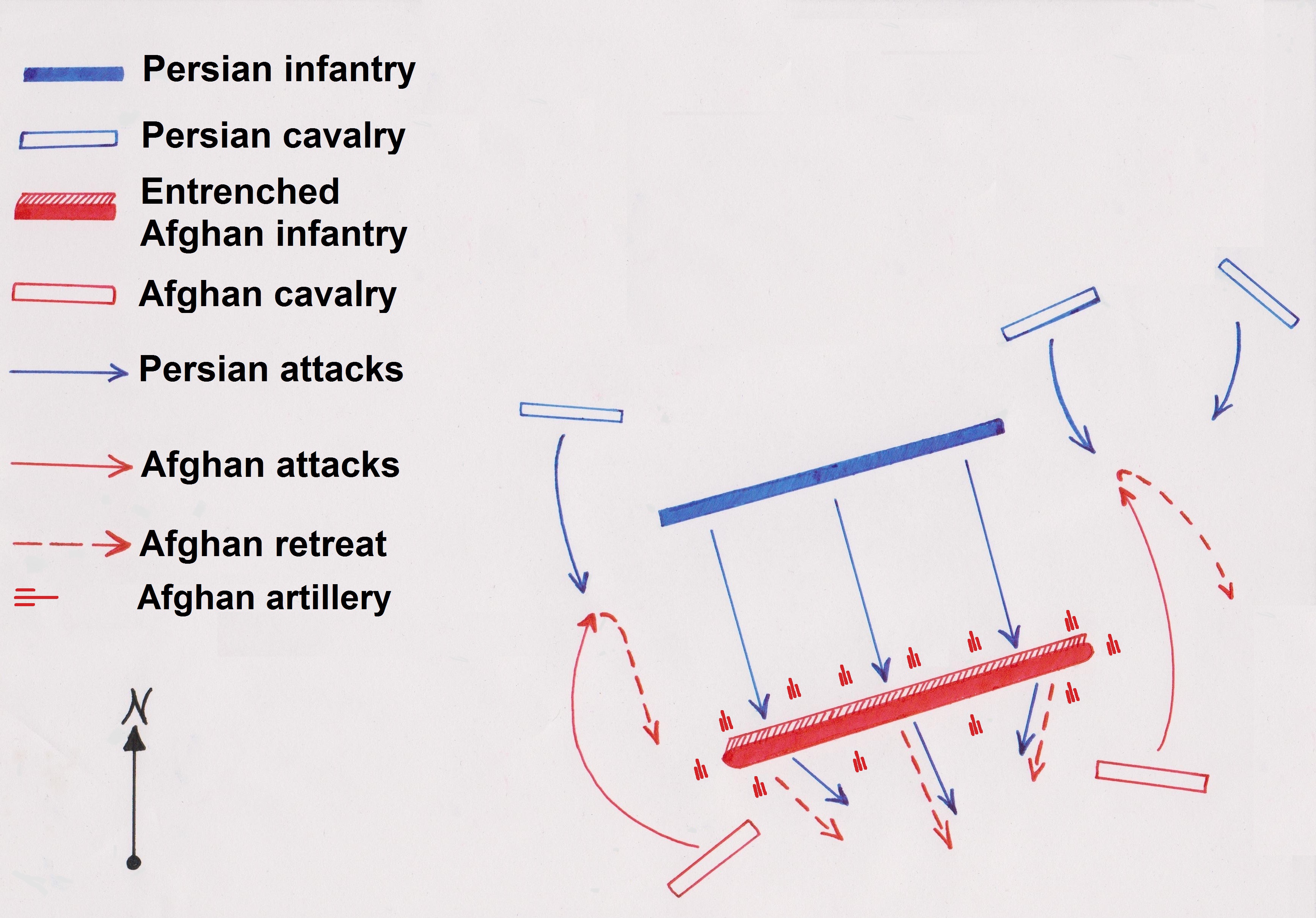 Persian infantry

Persian cavalry

Entrenched Afghan infantry

Afghan cavalry

Persian attacks

Afghan attacks

Afghan retreat

Afghan artillery

N